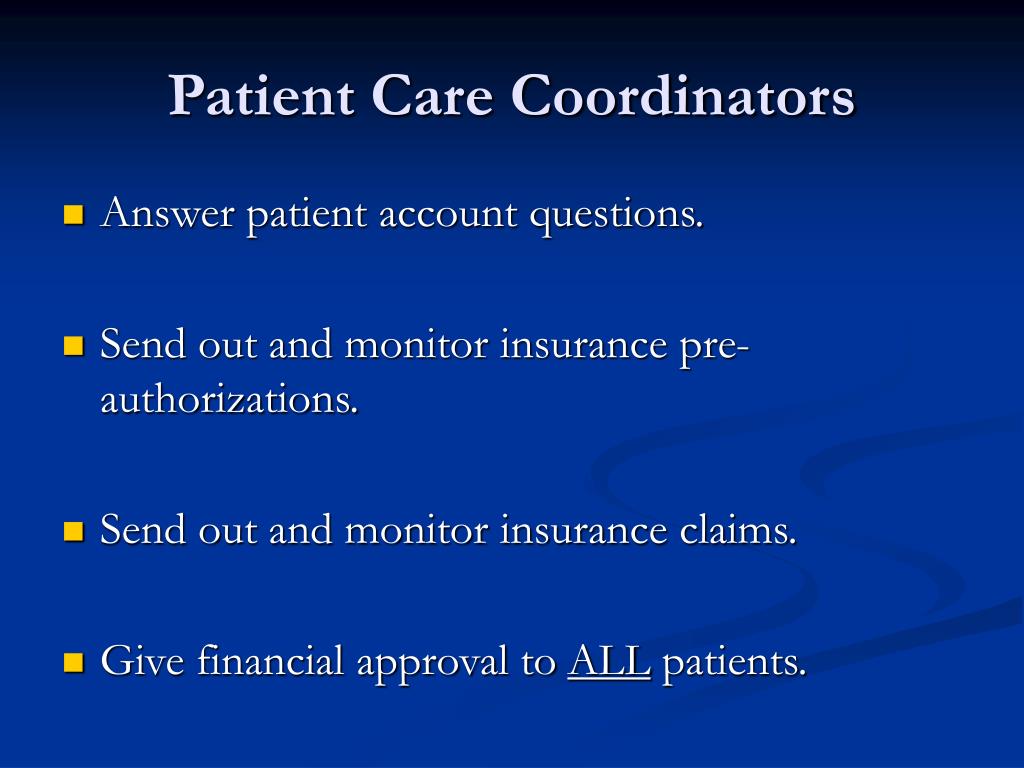 Patient Care Coordinators

- Answer patient account questions.

- Send out and monitor insurance pre-authorizations.

- Send out and monitor insurance claims.

- Give financial approval to ALL patients.